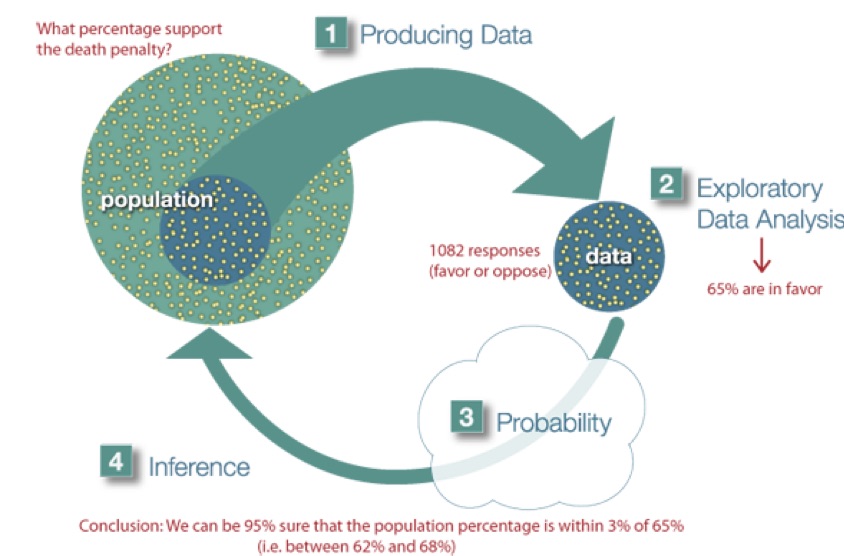 What percentage support the death penalty?

1 Producing Data

population

2 Exploratory Data Analysis

1082 responses (favor or oppose)

data

65% are in favor

3 Probability

4 Inference

Conclusion: We can be 95% sure that the population percentage is within 3% of 65% (i.e. between 62% and 68%)